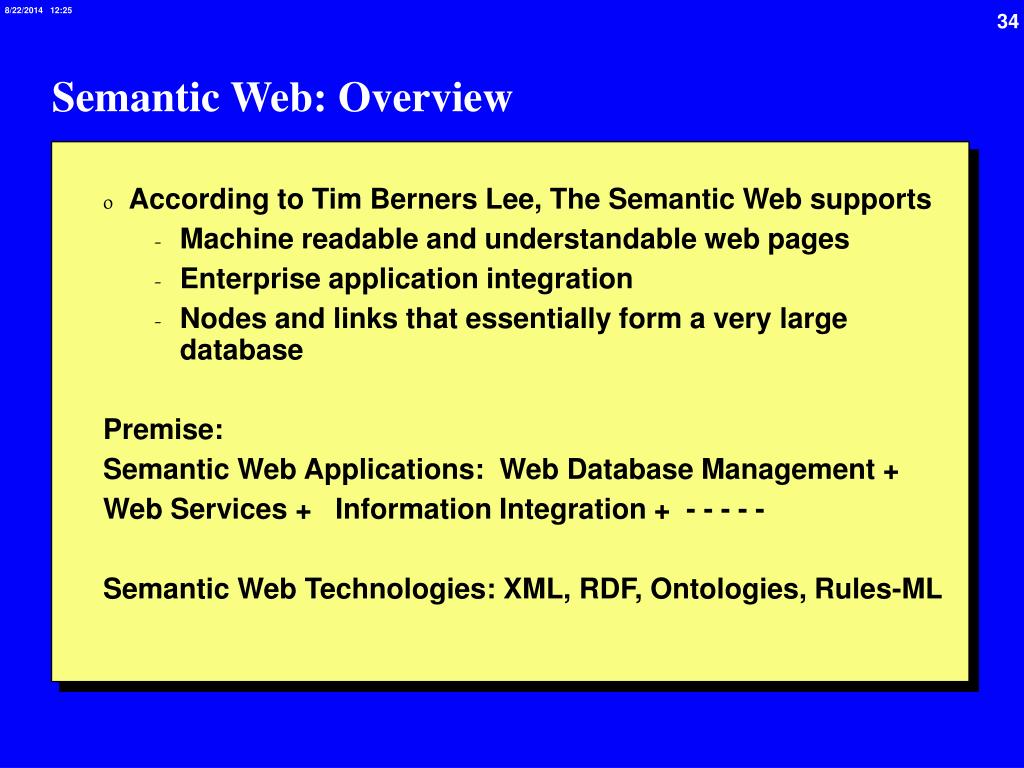 8/22/2014 12:25

34

Semantic Web: Overview

o According to Tim Berners Lee, The Semantic Web supports
- Machine readable and understandable web pages
- Enterprise application integration
- Nodes and links that essentially form a very large database

Premise:
Semantic Web Applications: Web Database Management +
Web Services + Information Integration + - - - - -

Semantic Web Technologies: XML, RDF, Ontologies, Rules-ML